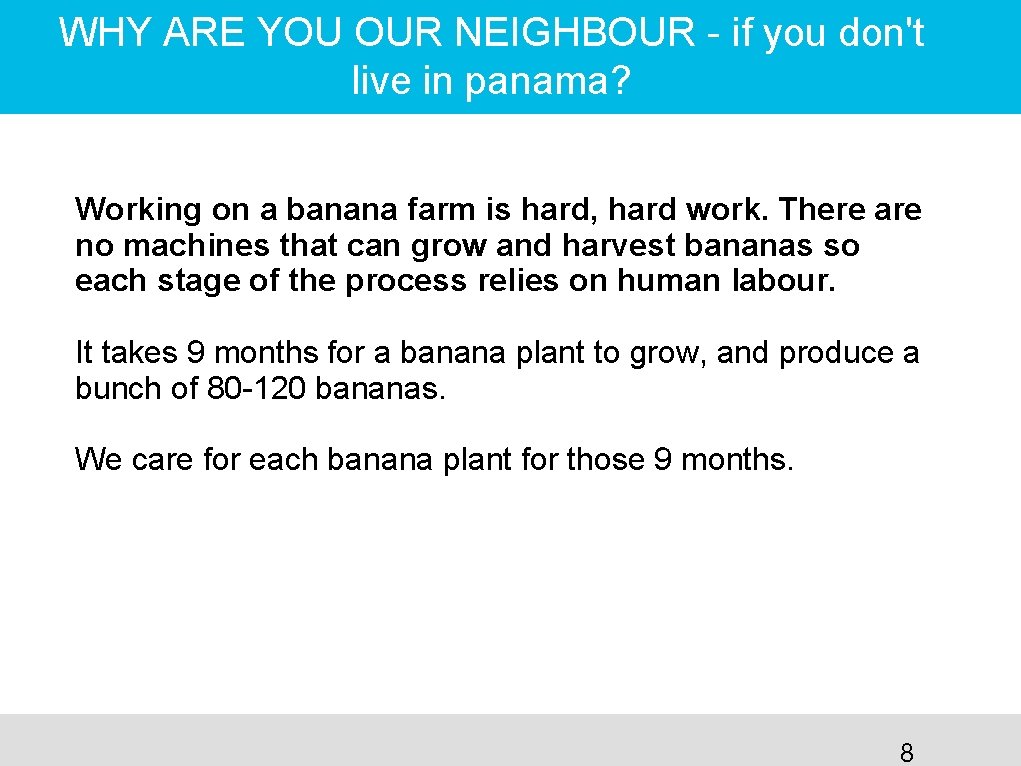 WHY ARE YOU OUR NEIGHBOUR - if you don't live in panama?

Working on a banana farm is hard, hard work. There are no machines that can grow and harvest bananas so each stage of the process relies on human labour.

It takes 9 months for a banana plant to grow, and produce a bunch of 80-120 bananas.

We care for each banana plant for those 9 months.

8